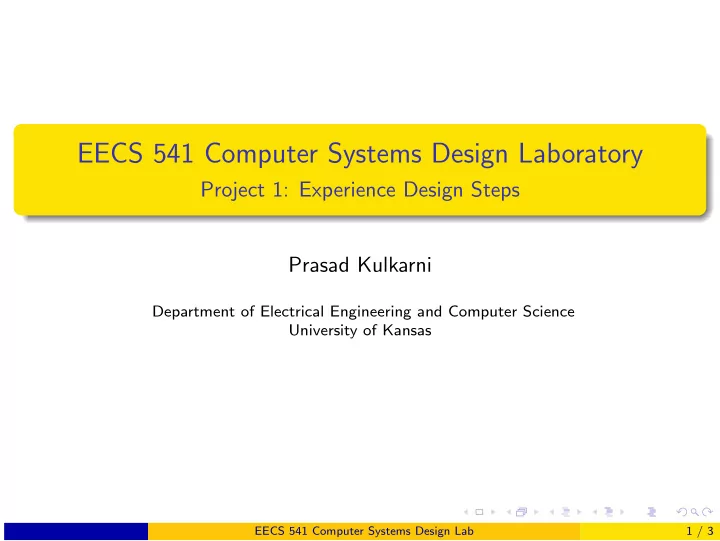 EECS 541 Computer Systems Design Laboratory
Project 1: Experience Design Steps

Prasad Kulkarni

Department of Electrical Engineering and Computer Science
University of Kansas

EECS 541 Computer Systems Design Lab

1 / 3